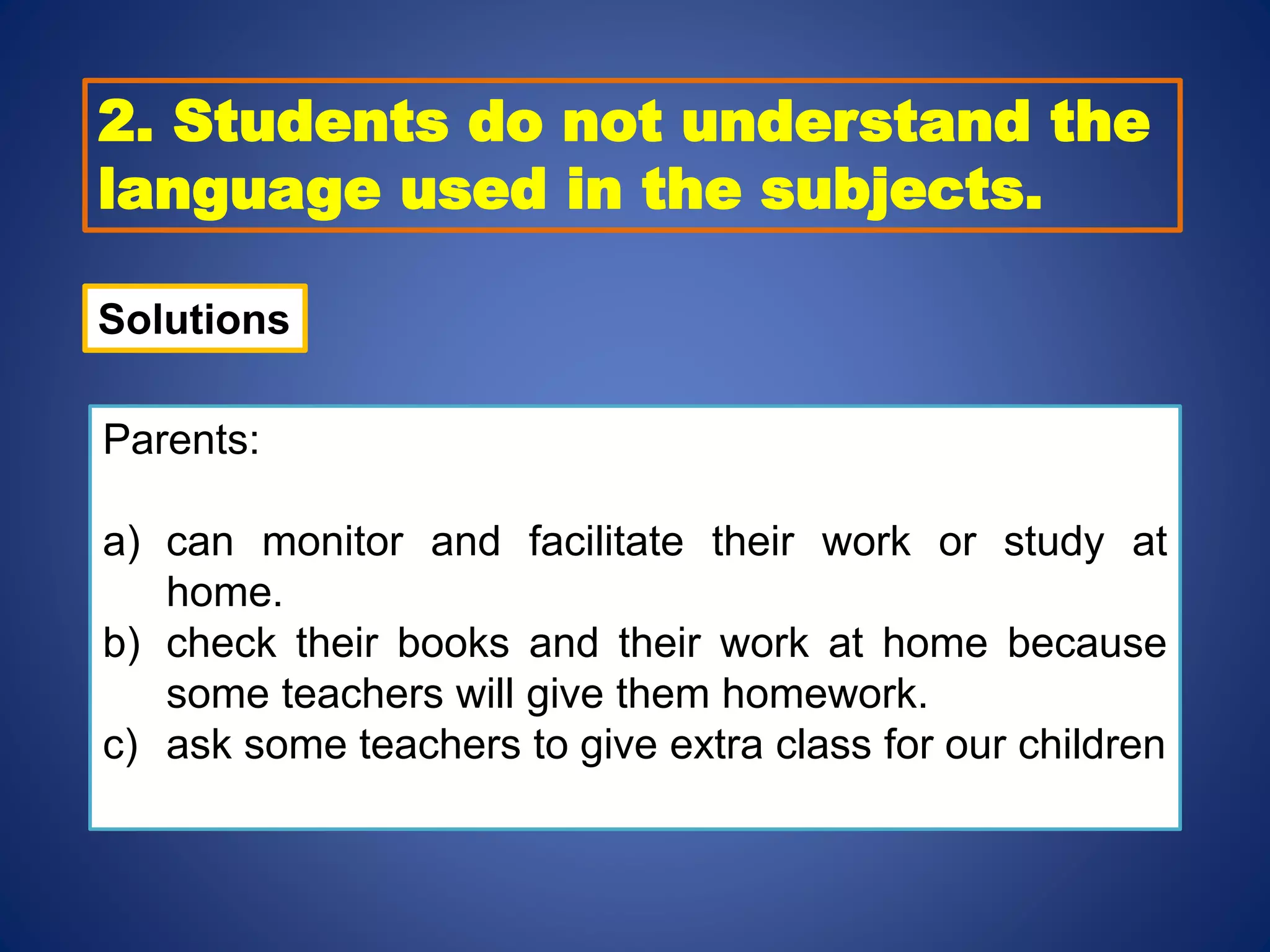 2. Students do not understand the language used in the subjects.

Solutions

Parents:

a) can monitor and facilitate their work or study at home.
b) check their books and their work at home because some teachers will give them homework.
c) ask some teachers to give extra class for our children